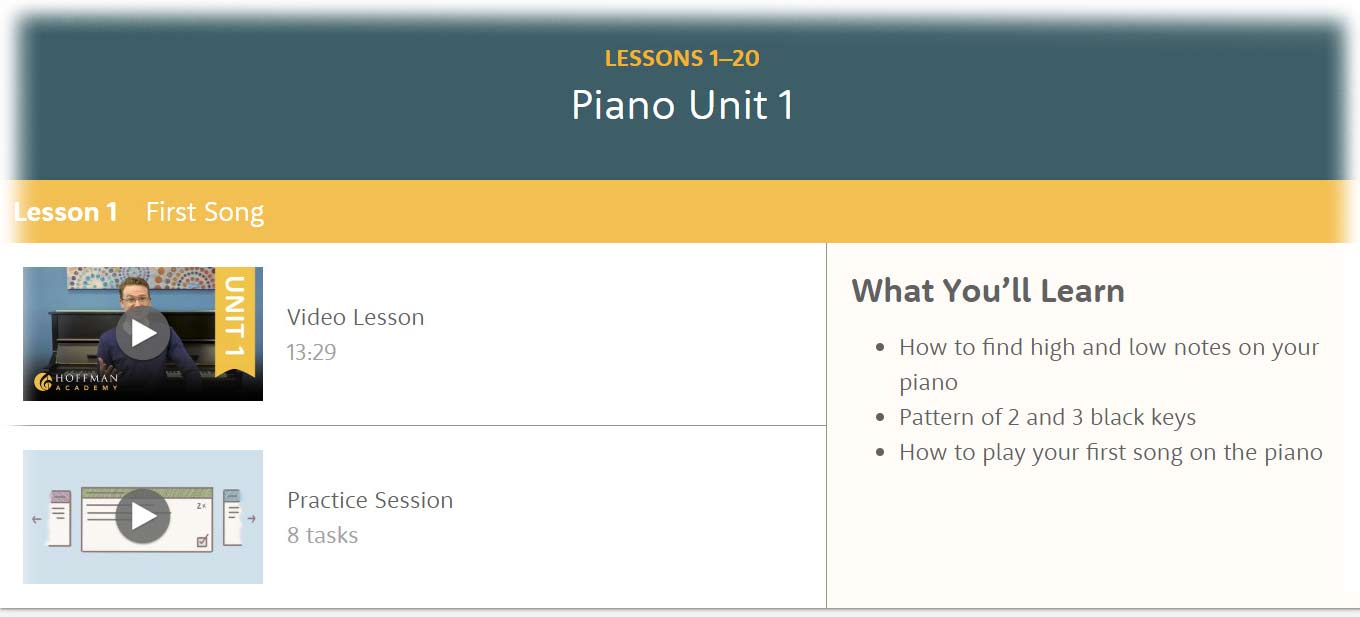 LESSONS 1–20

Piano Unit 1

Lesson 1 First Song

UNIT 1

HOFFMAN ACADEMY

Video Lesson
13:29

2×

Practice Session
8 tasks

What You'll Learn

- How to find high and low notes on your piano
- Pattern of 2 and 3 black keys
- How to play your first song on the piano